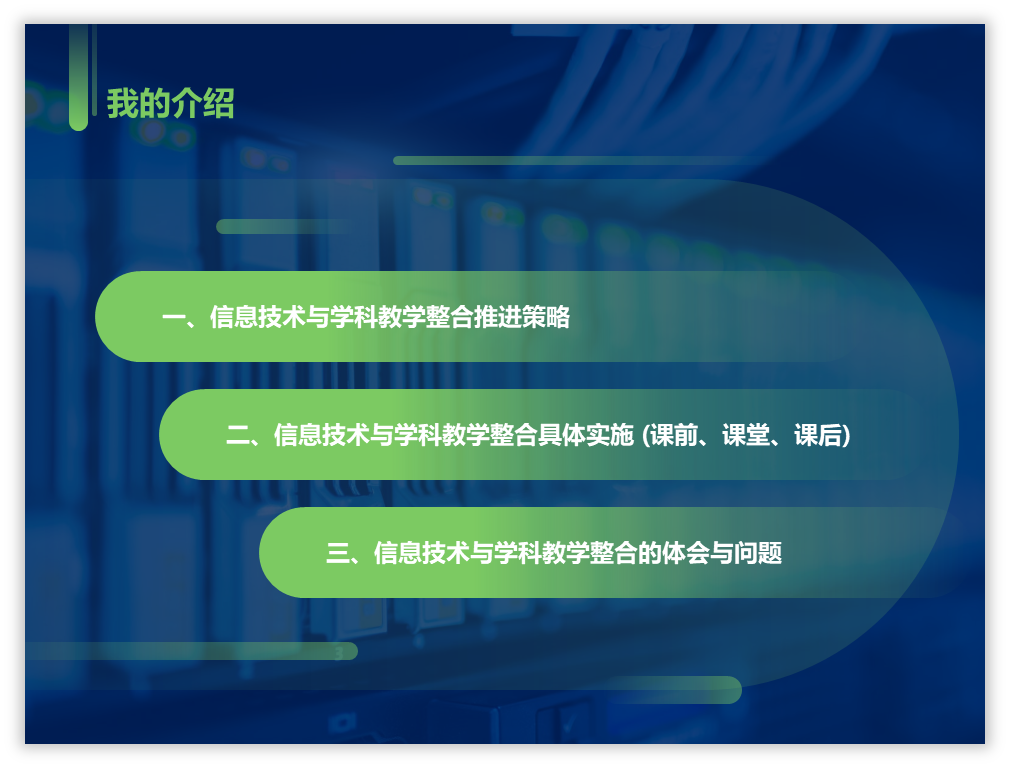 我的介绍

一、信息技术与学科教学整合推进策略

二、信息技术与学科教学整合具体实施 (课前、课堂、课后)

三、信息技术与学科教学整合的体会与问题